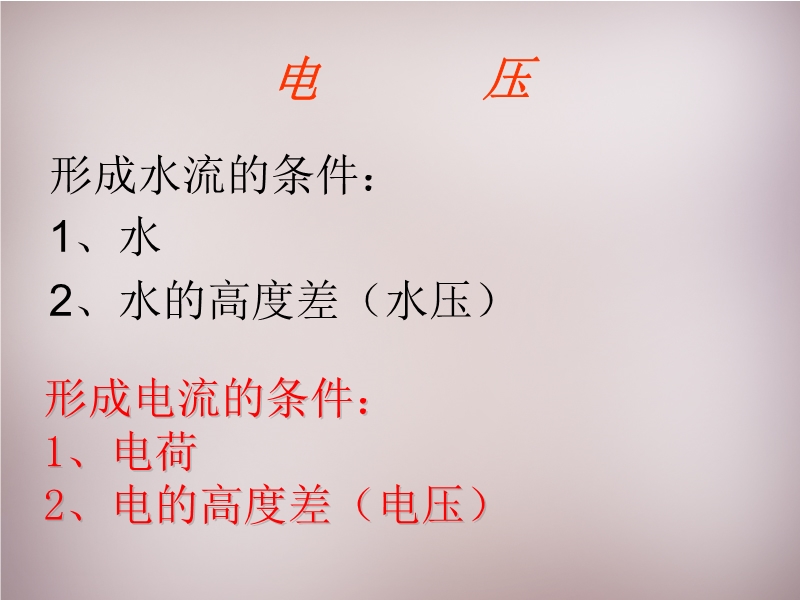 电　　压

形成水流的条件：
1、水
2、水的高度差（水压）

形成电流的条件：
1、电荷
2、电的高度差（电压）